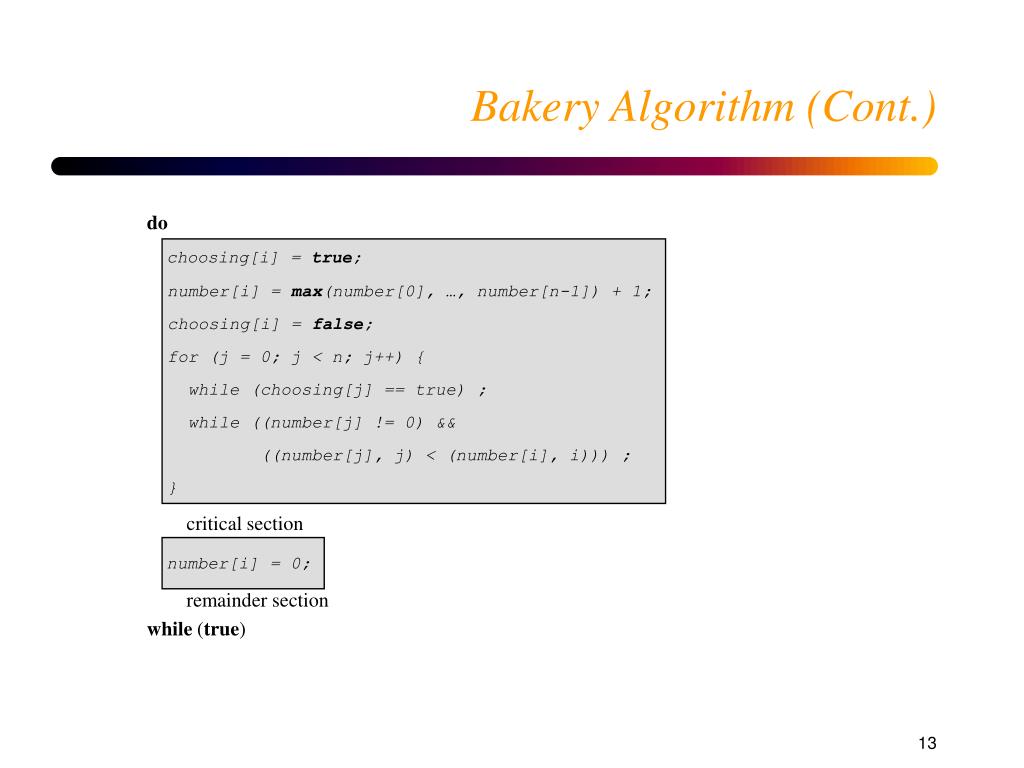 Bakery Algorithm (Cont.)

do

choosing[i] = true;
number[i] = max(number[0], …, number[n-1]) + 1;
choosing[i] = false;
for (j = 0; j < n; j++) {
while (choosing[j] == true) ;
while ((number[j] != 0) &&
((number[j], j) < (number[i], i))) ;
}

critical section

number[i] = 0;

remainder section

while (true)

13